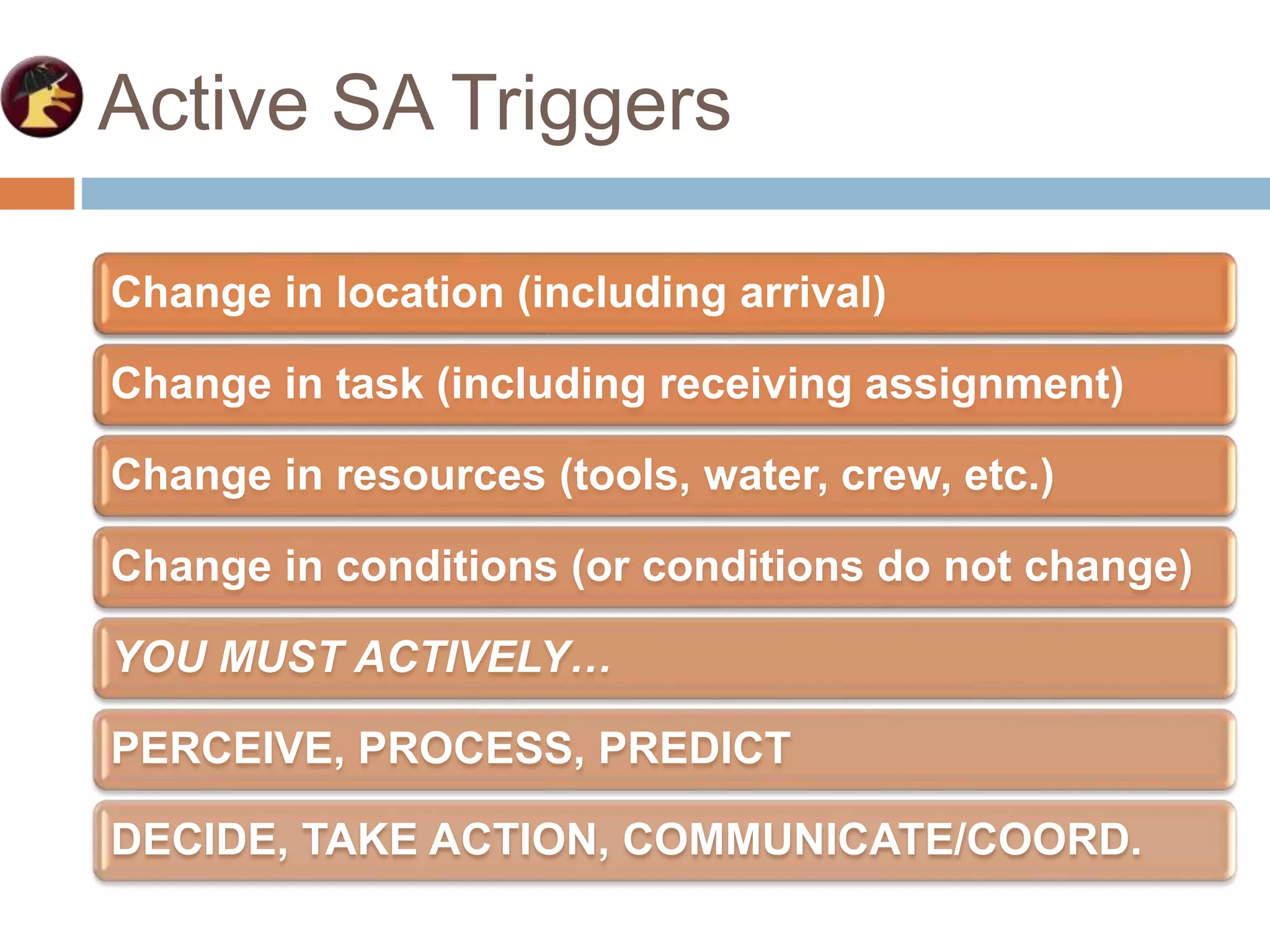 Active SA Triggers

Change in location (including arrival)

Change in task (including receiving assignment)

Change in resources (tools, water, crew, etc.)

Change in conditions (or conditions do not change)

YOU MUST ACTIVELY…

PERCEIVE, PROCESS, PREDICT

DECIDE, TAKE ACTION, COMMUNICATE/COORD.